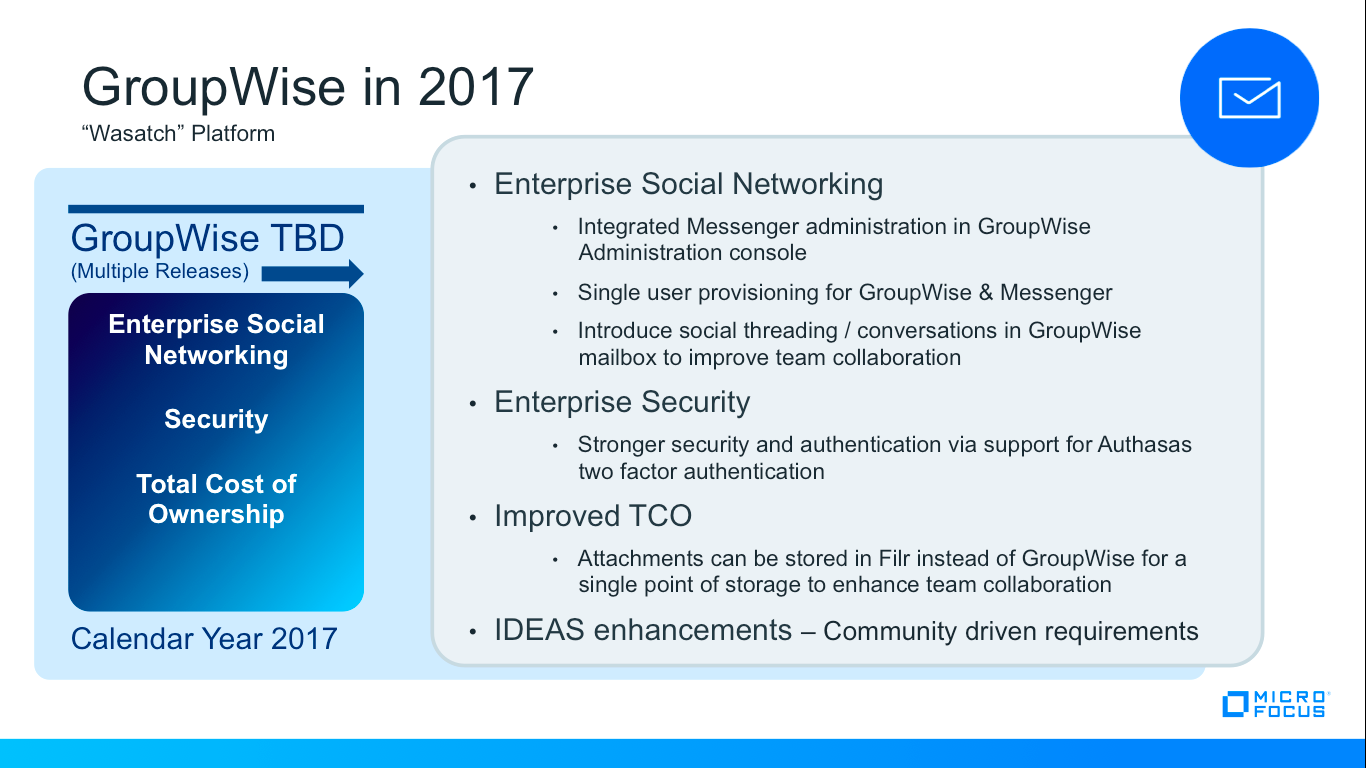 GroupWise in 2017

“Wasatch” Platform

GroupWise TBD
(Multiple Releases)

Enterprise Social Networking

Security

Total Cost of Ownership

Calendar Year 2017

• Enterprise Social Networking
 • Integrated Messenger administration in GroupWise Administration console
 • Single user provisioning for GroupWise & Messenger
 • Introduce social threading / conversations in GroupWise mailbox to improve team collaboration
• Enterprise Security
 • Stronger security and authentication via support for Authasas two factor authentication
• Improved TCO
 • Attachments can be stored in Filr instead of GroupWise for a single point of storage to enhance team collaboration
• IDEAS enhancements – Community driven requirements

MICRO FOCUS